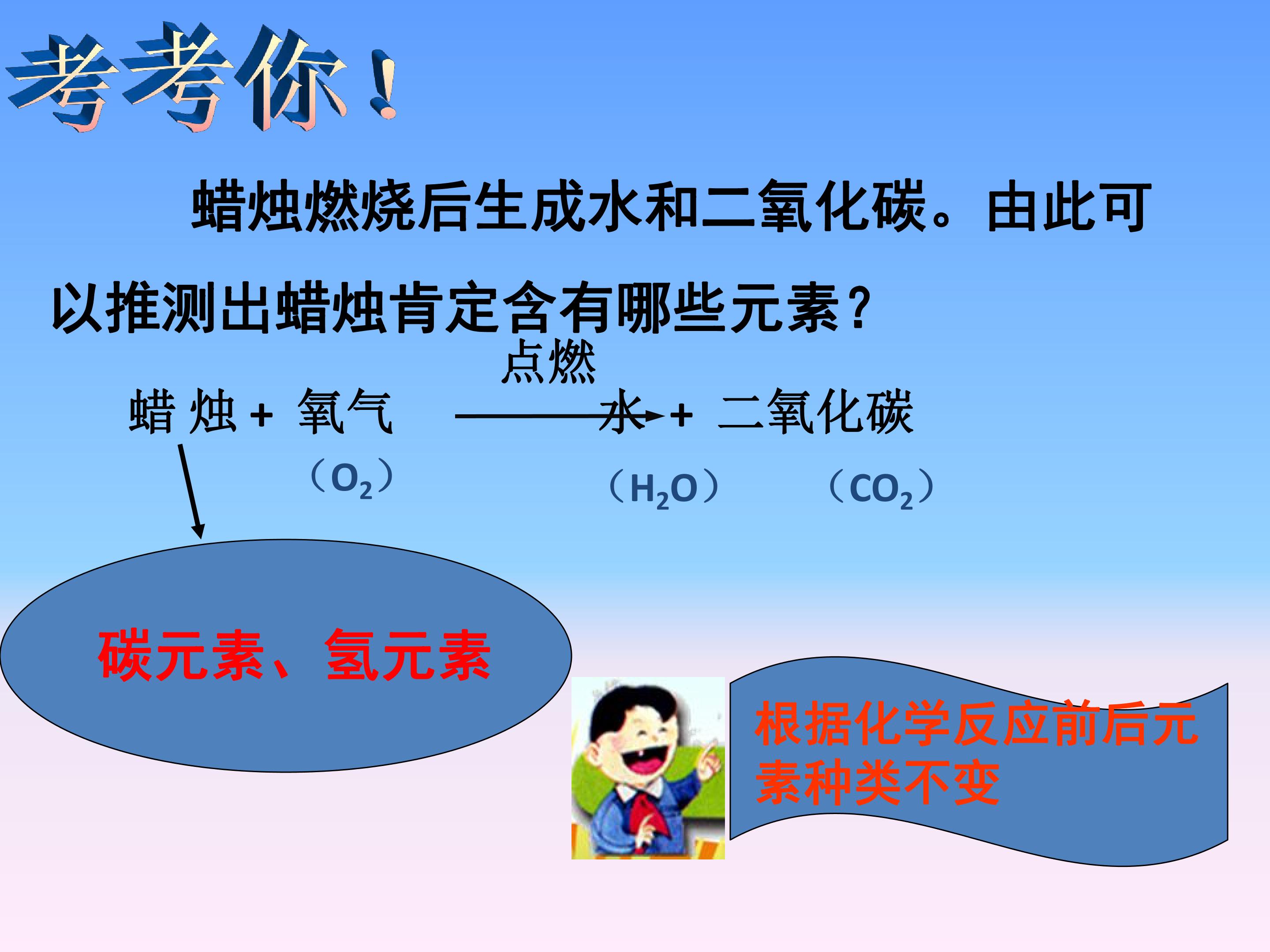 考考你！

蜡烛燃烧后生成水和二氧化碳。由此可以推测出蜡烛肯定含有哪些元素？

点燃

蜡烛 + 氧气 → 水 + 二氧化碳

（$O_2$） （$H_2O$） （$CO_2$）

碳元素、氢元素

根据化学反应前后元素种类不变